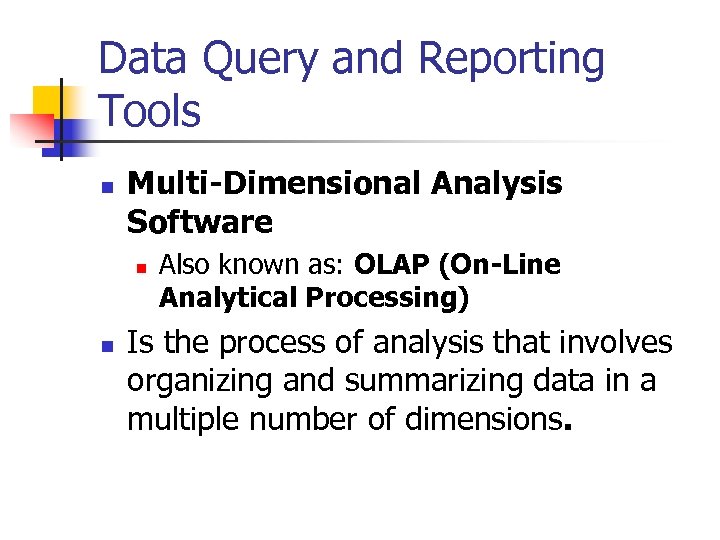 Data Query and Reporting Tools

Multi-Dimensional Analysis Software

Also known as: OLAP (On-Line Analytical Processing)

Is the process of analysis that involves organizing and summarizing data in a multiple number of dimensions.